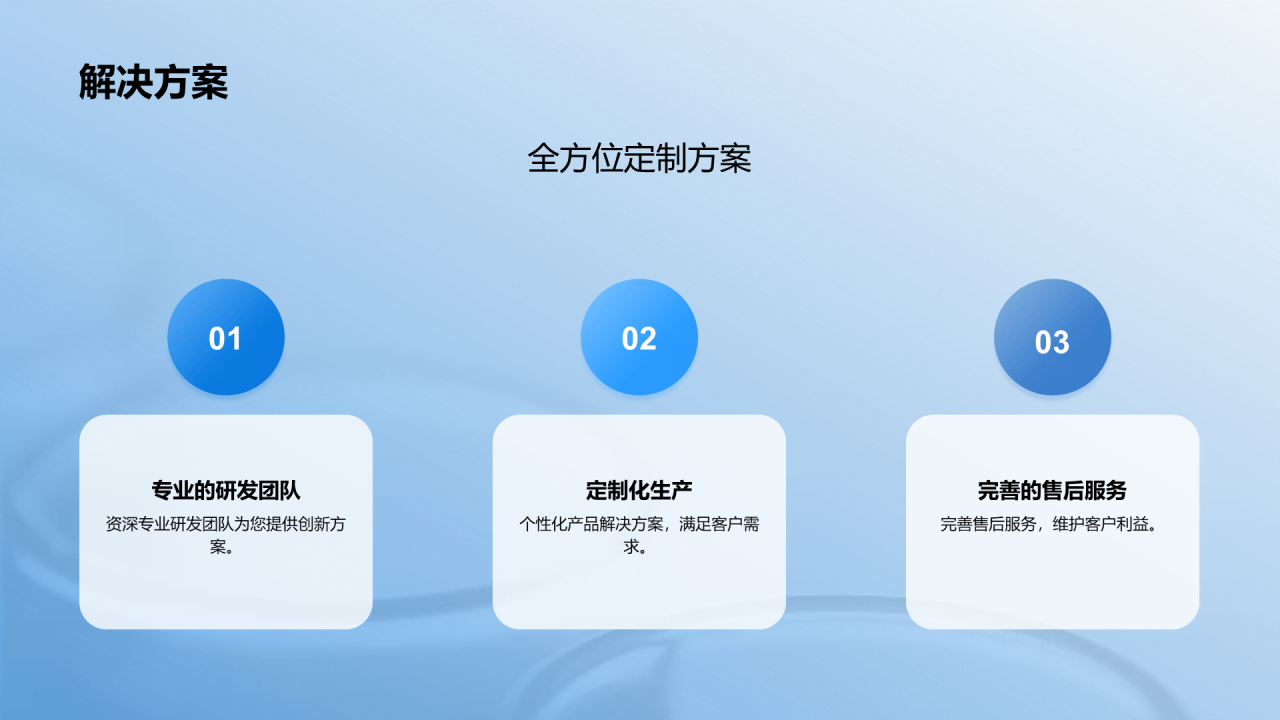 解决方案

全方位定制方案

01

专业的研发团队

资深专业研发团队为您提供创新方案。

02

定制化生产

个性化产品解决方案，满足客户需求。

03

完善的售后服务

完善售后服务，维护客户利益。